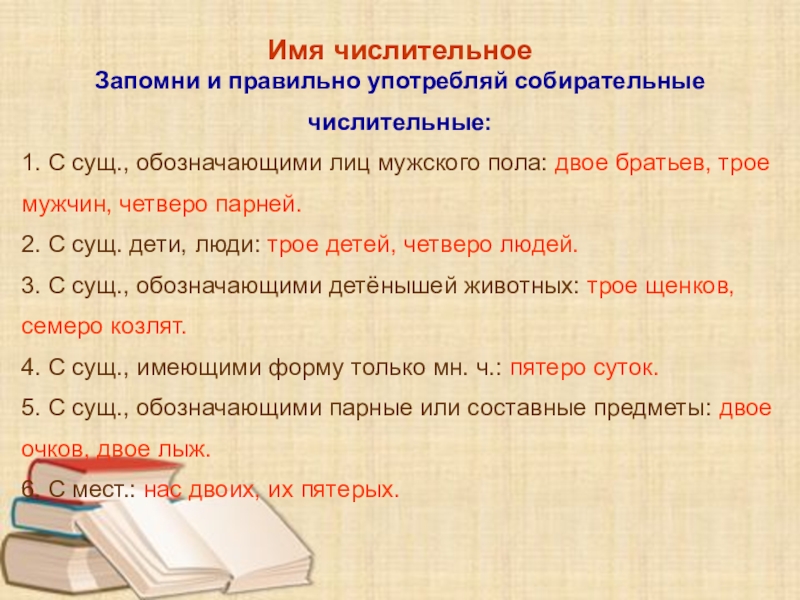 Имя числительное
Запомни и правильно употребляй собирательные числительные:

1. С сущ., обозначающими лиц мужского пола: двое братьев, трое мужчин, четверо парней.

2. С сущ. дети, люди: трое детей, четверо людей.

3. С сущ., обозначающими детёнышей животных: трое щенков, семеро козлят.

4. С сущ., имеющими форму только мн. ч.: пятеро суток.

5. С сущ., обозначающими парные или составные предметы: двое очков, двое лыж.

6. С мест.: нас двоих, их пятерых.